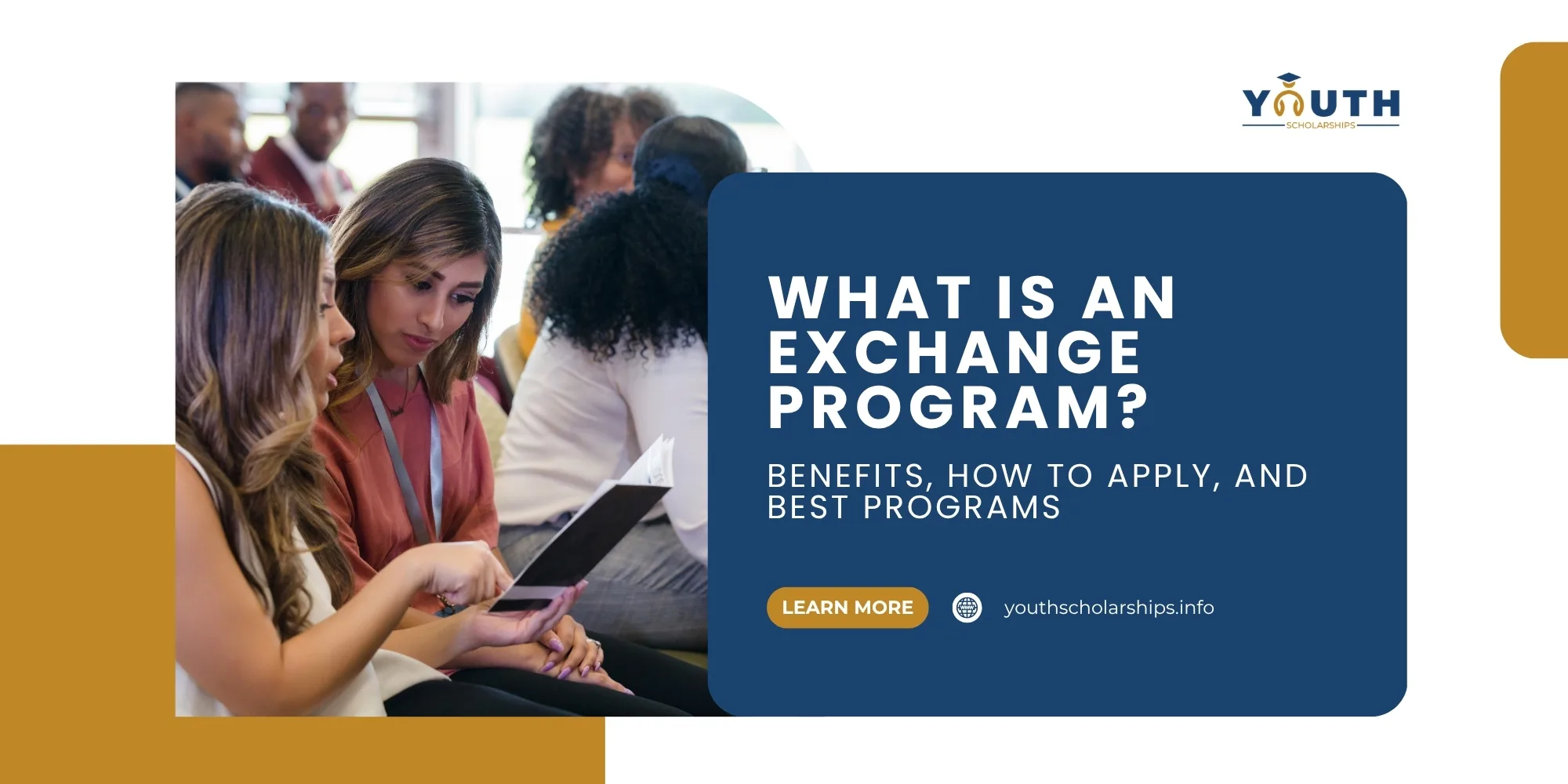 YOUTH
SCHOLARSHIPS

WHAT IS AN EXCHANGE PROGRAM?

BENEFITS, HOW TO APPLY, AND BEST PROGRAMS

LEARN MORE

youthscholarships.info